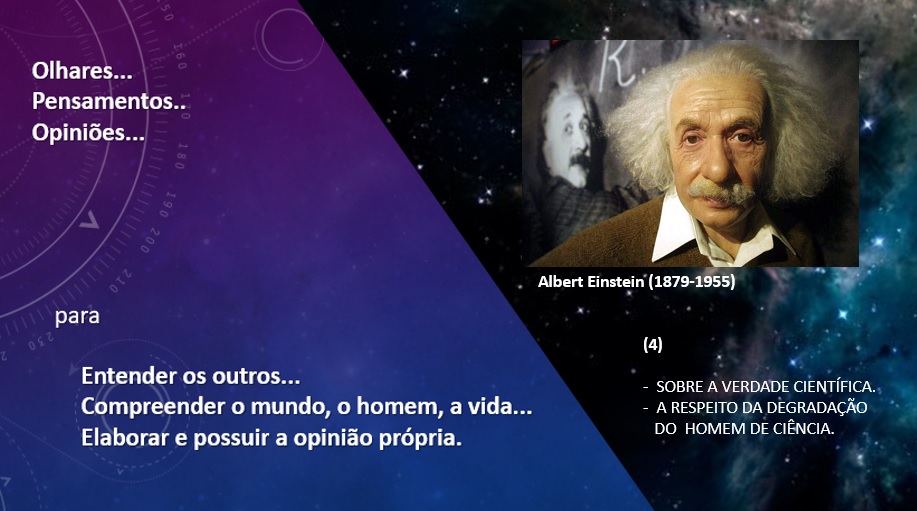 Olhares...
Pensamentos..
Opiniões...

para

Entender os outros...
Compreender o mundo, o homem, a vida...
Elaborar e possuir a opinião própria.

Albert Einstein (1879-1955)

(4)

- SOBRE A VERDADE CIENTÍFICA.
- A RESPEITO DA DEGRADAÇÃO DO HOMEM DE CIÊNCIA.